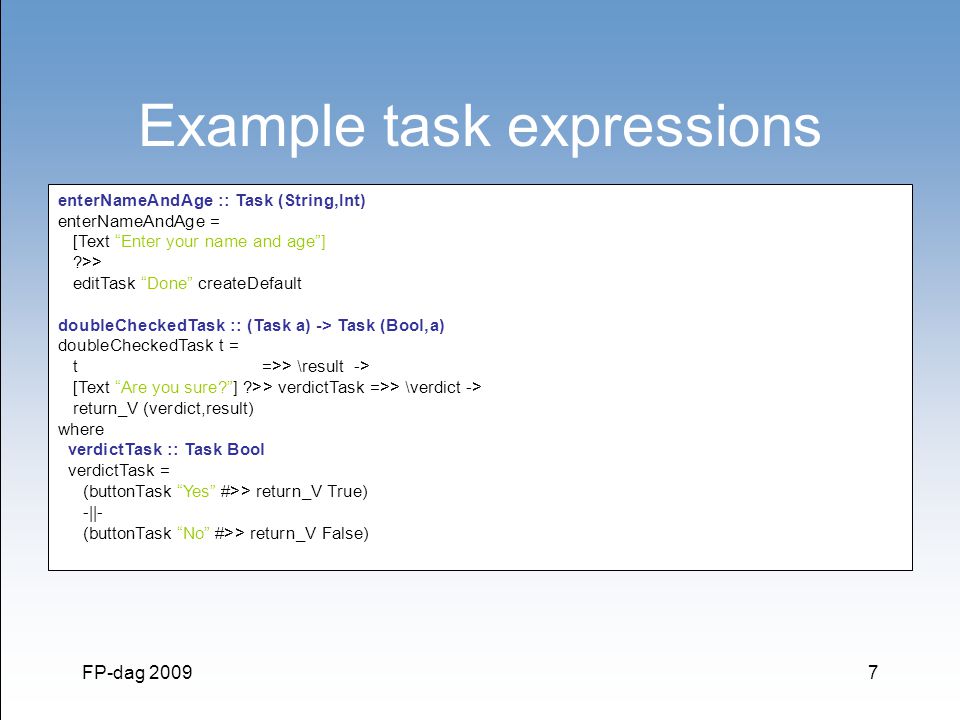 Example task expressions

enterNameAndAge :: Task (String,Int)
enterNameAndAge =
  [Text “Enter your name and age”]
  ?>>
  editTask “Done” createDefault

doubleCheckedTask :: (Task a) -> Task (Bool,a)
doubleCheckedTask t =
  t =>> \result ->
  [Text “Are you sure?”] ?>> verdictTask =>> \verdict ->
  return_V (verdict,result)
where
  verdictTask :: Task Bool
  verdictTask =
    (buttonTask “Yes” #>> return_V True)
    -||-
    (buttonTask “No” #>> return_V False)

FP-dag 2009

7